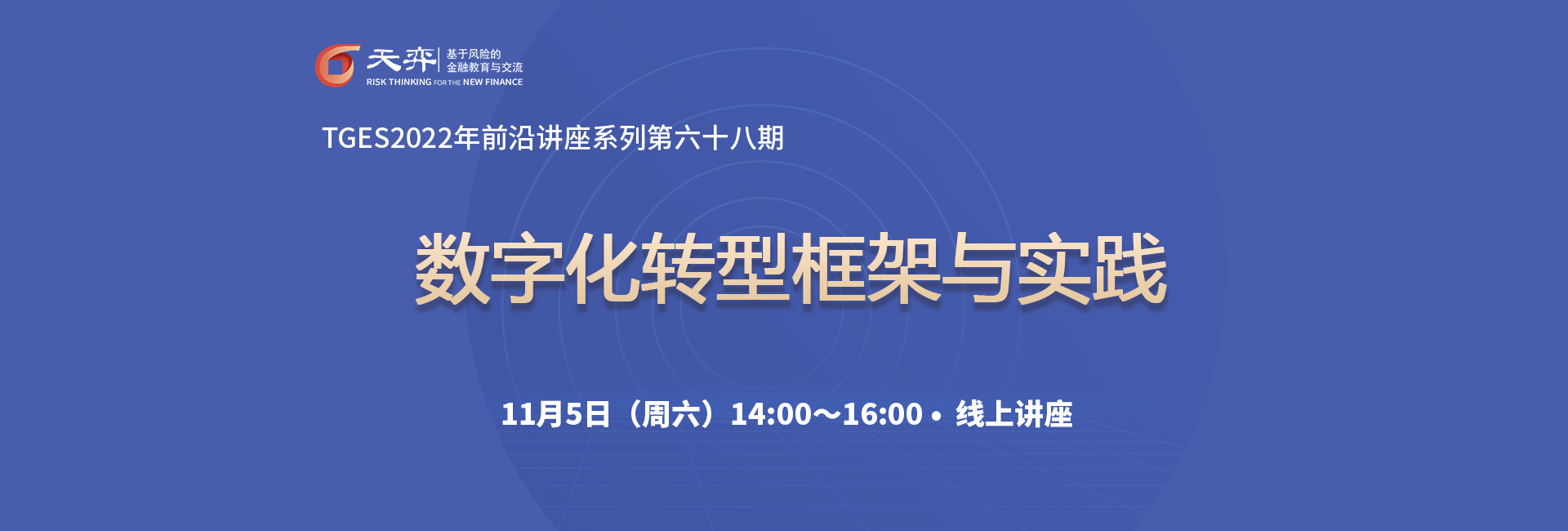 天弈 基于风险的 金融教育与交流
RISK THINKING FOR THE NEW FINANCE

TGES2022年前沿讲座系列第六十八期

数字化转型框架与实践

11月5日（周六）14:00～16:00 • 线上讲座